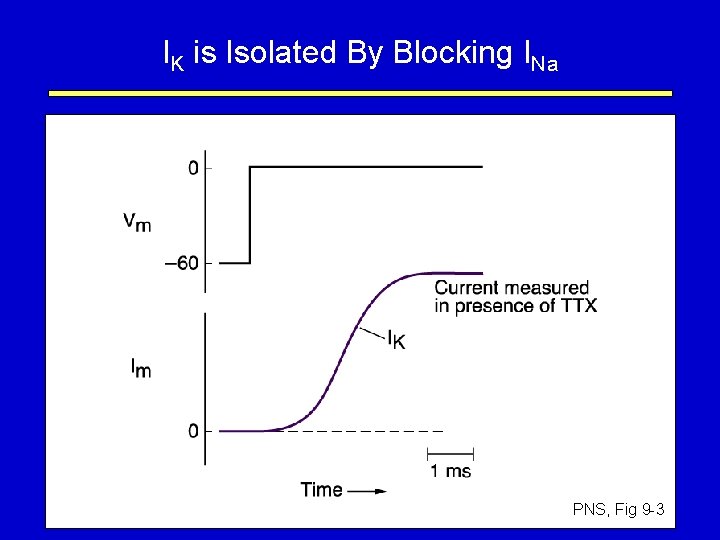 $I_K$ is Isolated By Blocking $I_{Na}$

0

$V_m$

–60

Current measured in presence of TTX

$I_K$

$I_m$

0

1 ms

Time

PNS, Fig 9-3